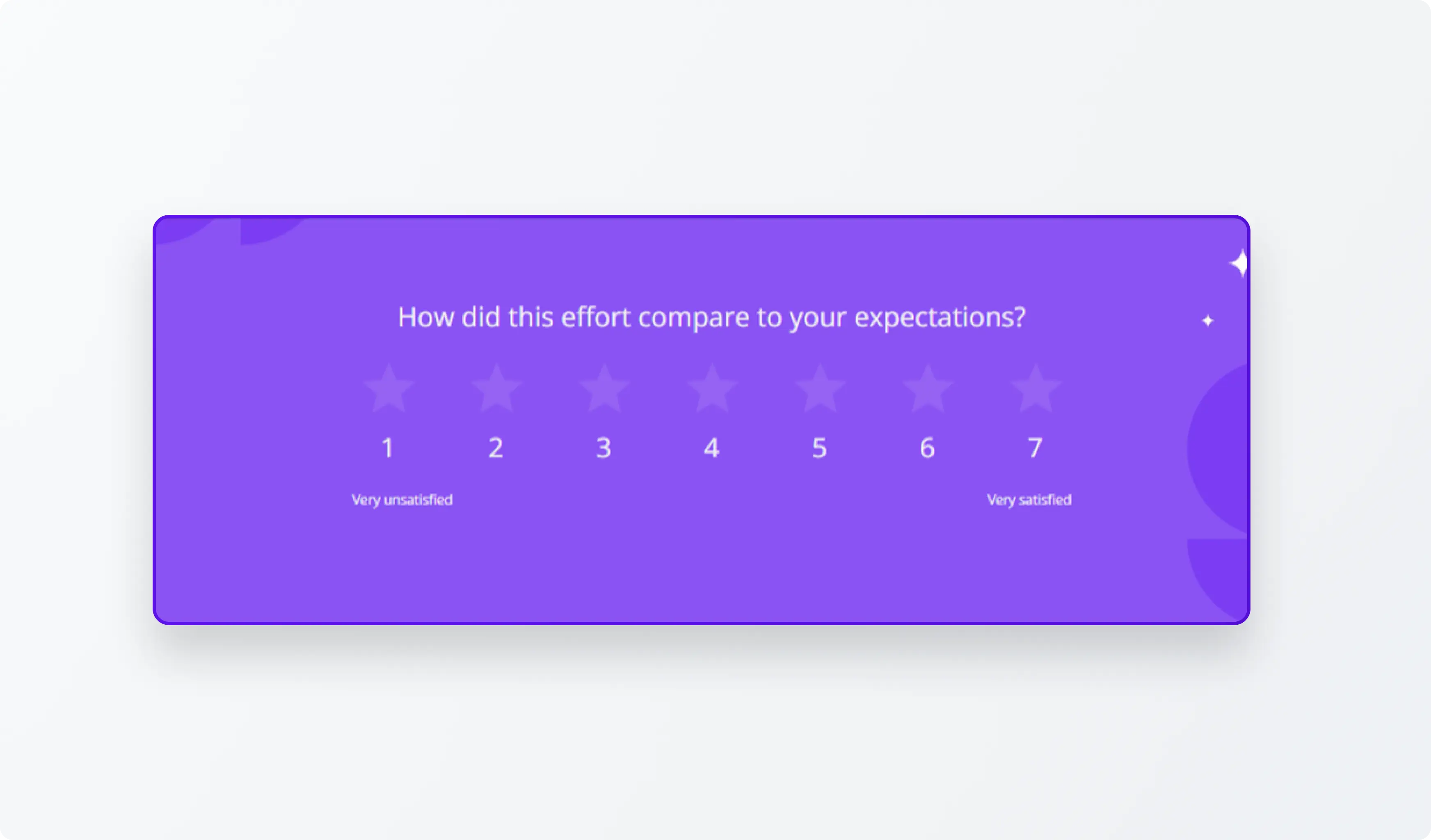 How did this effort compare to your expectations?

1 2 3 4 5 6 7

Very unsatisfied

Very satisfied